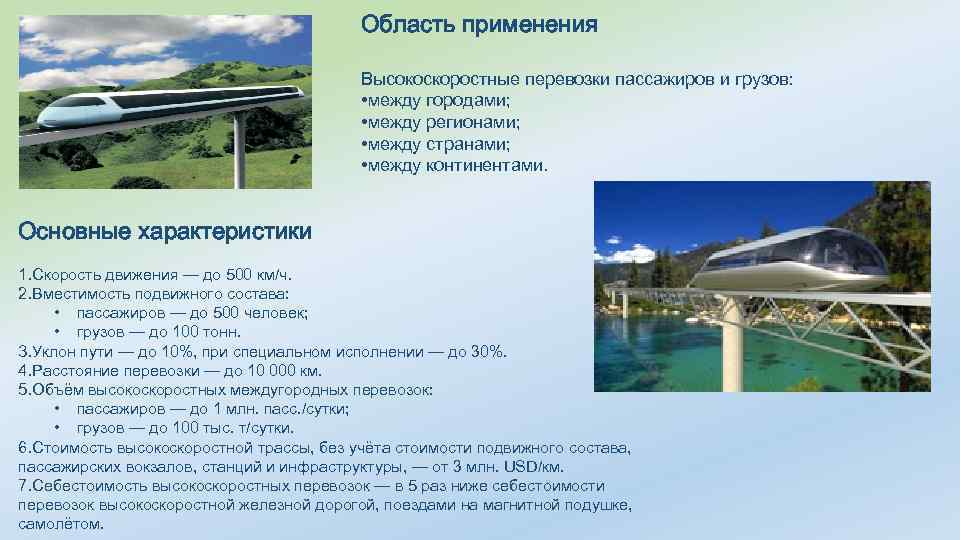 Область применения

Высокоскоростные перевозки пассажиров и грузов:
•между городами;
•между регионами;
•между странами;
•между континентами.

Основные характеристики

1.Скорость движения — до 500 км/ч.
2.Вместимость подвижного состава:
• пассажиров — до 500 человек;
• грузов — до 100 тонн.
3.Уклон пути — до 10%, при специальном исполнении — до 30%.
4.Расстояние перевозки — до 10 000 км.
5.Объём высокоскоростных междугородных перевозок:
• пассажиров — до 1 млн. пасс./сутки;
• грузов — до 100 тыс. т/сутки.
6.Стоимость высокоскоростной трассы, без учёта стоимости подвижного состава, пассажирских вокзалов, станций и инфраструктуры, — от 3 млн. USD/км.
7.Себестоимость высокоскоростных перевозок — в 5 раз ниже себестоимости перевозок высокоскоростной железной дорогой, поездами на магнитной подушке, самолётом.